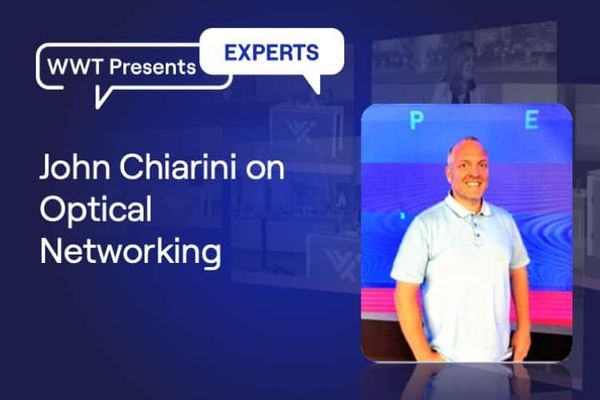 WWT Presents EXPERTS

John Chiarini on Optical Networking

P E